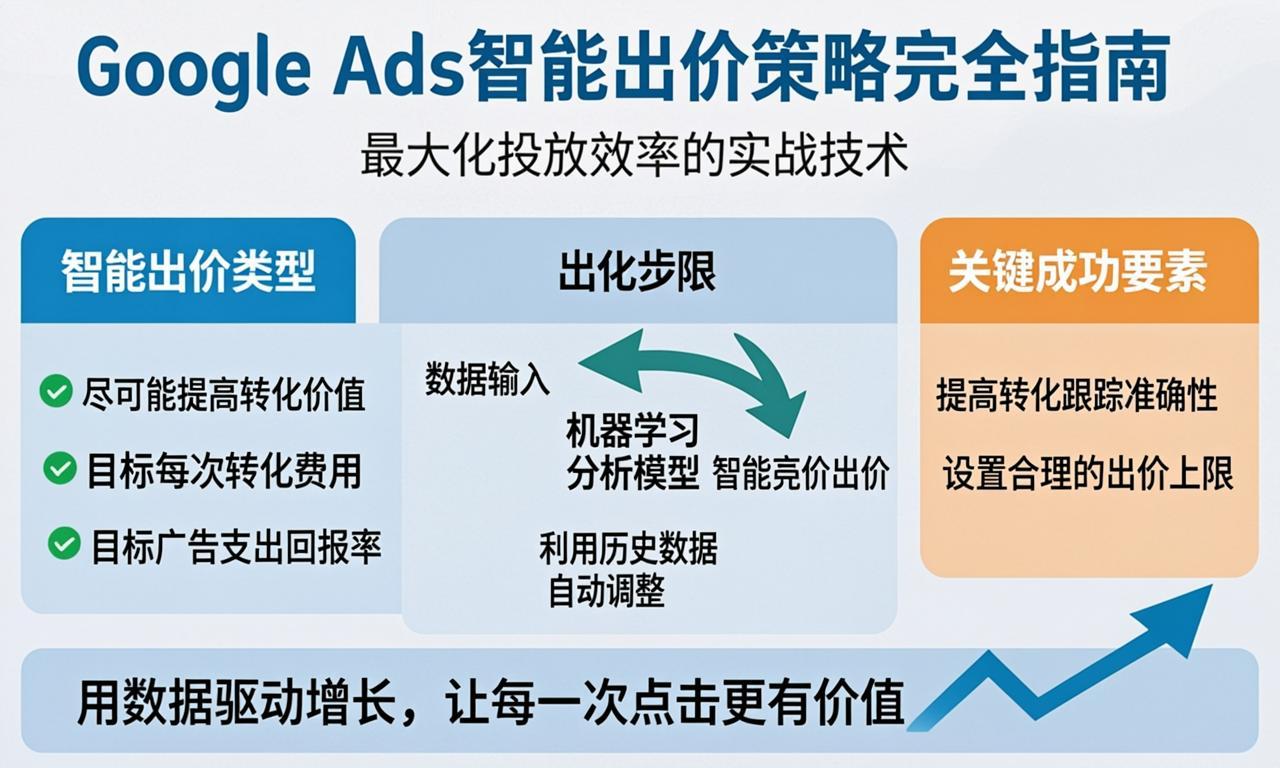 Google Ads智能出价策略完全指南

最大化投放效率的实战技术

智能出价类型

尽可能提高转化价值

目标每次转化费用

目标广告支出回报率

出化步限

数据输入

机器学习
分析模型

智能竞价出价

利用历史数据
自动调整

关键成功要素

提高转化跟踪准确性

设置合理的出价上限

用数据驱动增长，让每一次点击更有价值